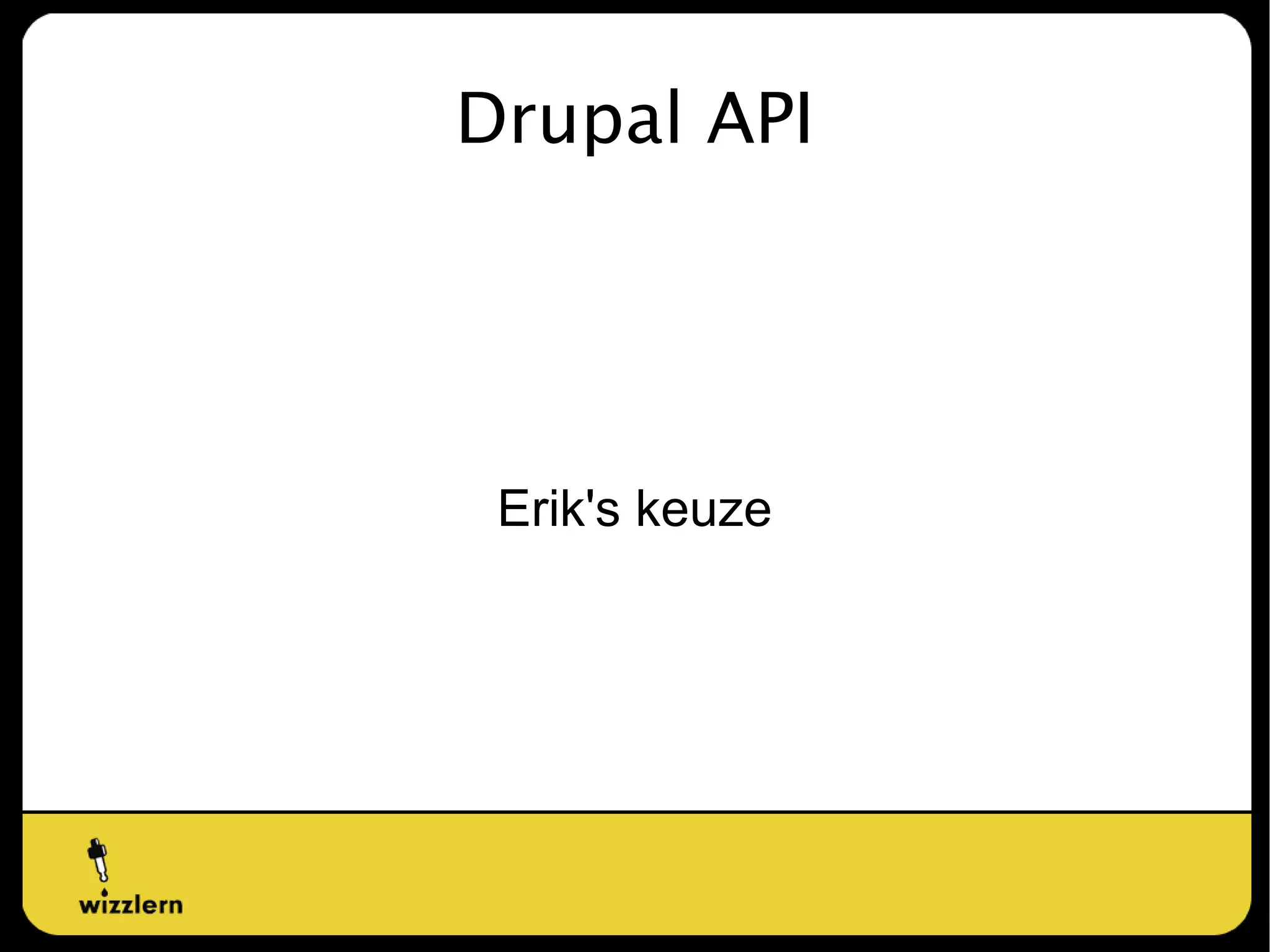 Drupal API

Erik's keuze

wizzlern